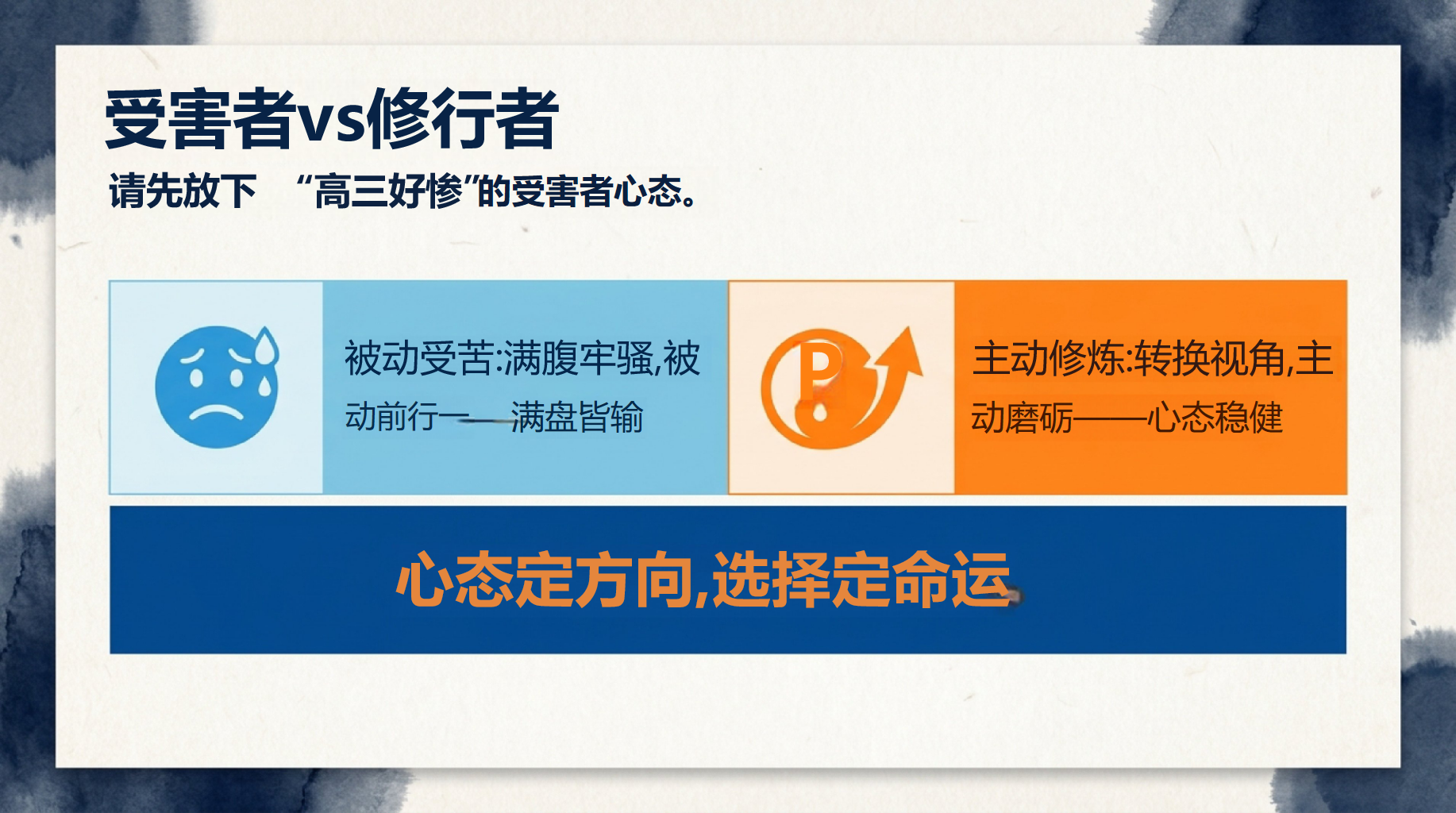 受害者vs修行者

请先放下 “高三好惨”的受害者心态。

被动受苦:满腹牢骚,被动前行——满盘皆输

P

主动修炼:转换视角,主动磨砺——心态稳健

心态定方向,选择定命运